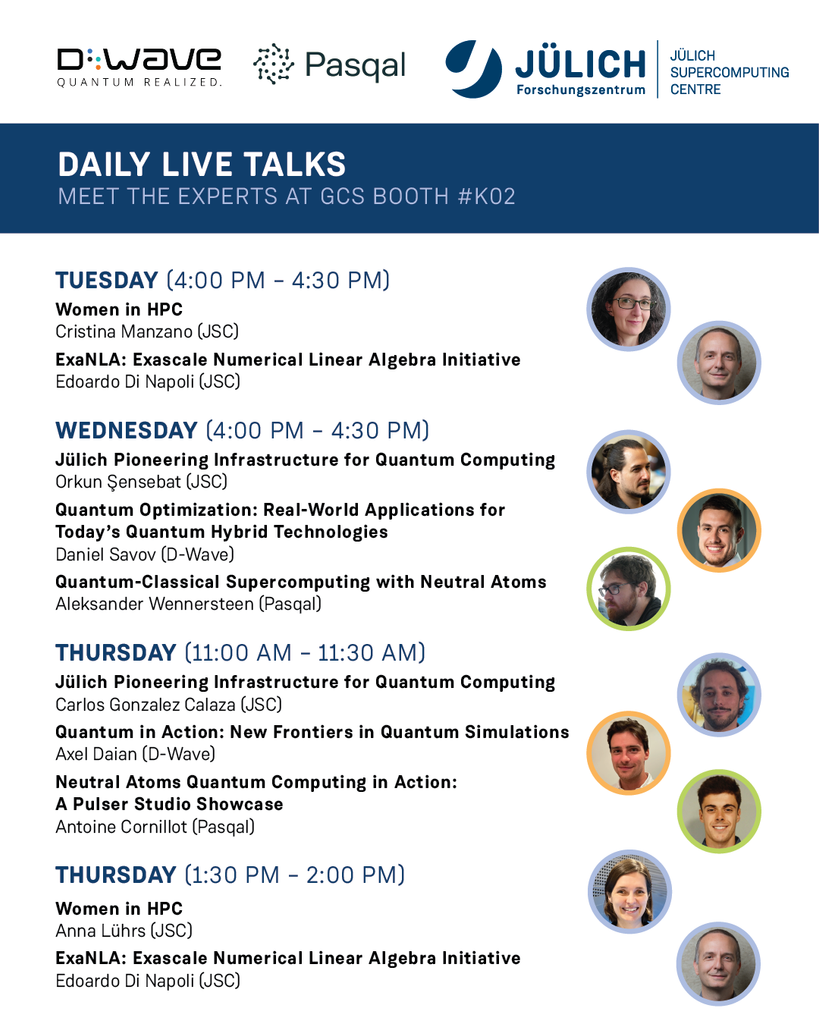 D:Wave
QUANTUM REALIZED.

Pasqal

JÜLICH
Forschungszentrum

JÜLICH SUPERCOMPUTING CENTRE

DAILY LIVE TALKS
MEET THE EXPERTS AT GCS BOOTH #K02

TUESDAY (4:00 PM – 4:30 PM)
Women in HPC
Cristina Manzano (JSC)
ExaNLA: Exascale Numerical Linear Algebra Initiative
Edoardo Di Napoli (JSC)

WEDNESDAY (4:00 PM – 4:30 PM)
Jülich Pioneering Infrastructure for Quantum Computing
Orkun Şensebat (JSC)
Quantum Optimization: Real-World Applications for Today's Quantum Hybrid Technologies
Daniel Savov (D-Wave)
Quantum-Classical Supercomputing with Neutral Atoms
Aleksander Wennersteen (Pasqal)

THURSDAY (11:00 AM – 11:30 AM)
Jülich Pioneering Infrastructure for Quantum Computing
Carlos Gonzalez Calaza (JSC)
Quantum in Action: New Frontiers in Quantum Simulations
Axel Daian (D-Wave)
Neutral Atoms Quantum Computing in Action: A Pulser Studio Showcase
Antoine Cornillot (Pasqal)

THURSDAY (1:30 PM – 2:00 PM)
Women in HPC
Anna Lührs (JSC)
ExaNLA: Exascale Numerical Linear Algebra Initiative
Edoardo Di Napoli (JSC)